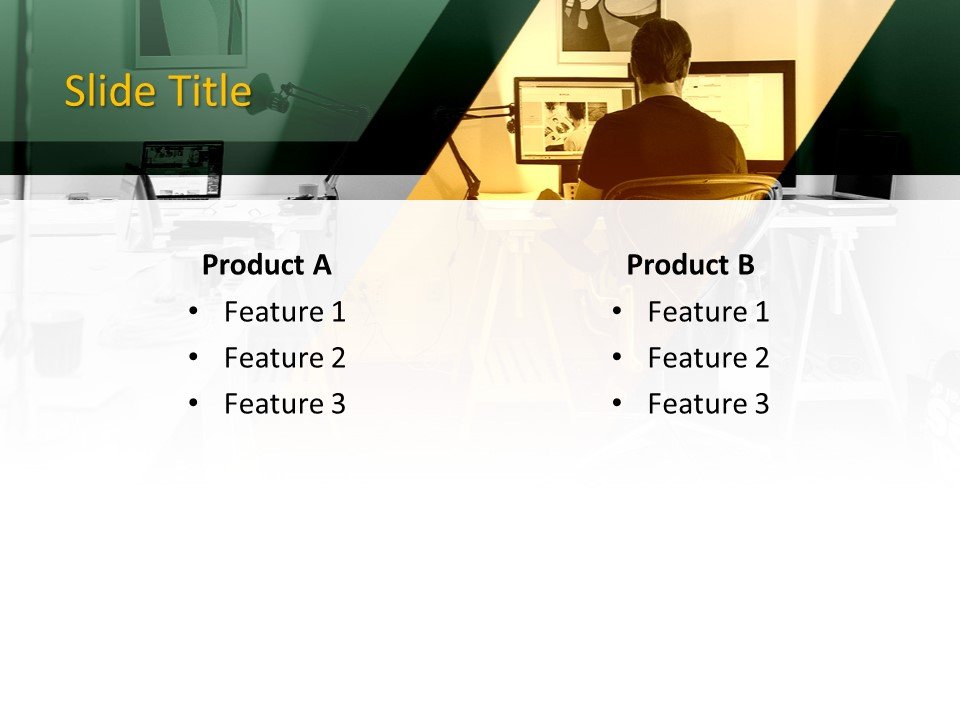 Slide Title

Product A
• Feature 1
• Feature 2
• Feature 3

Product B
• Feature 1
• Feature 2
• Feature 3